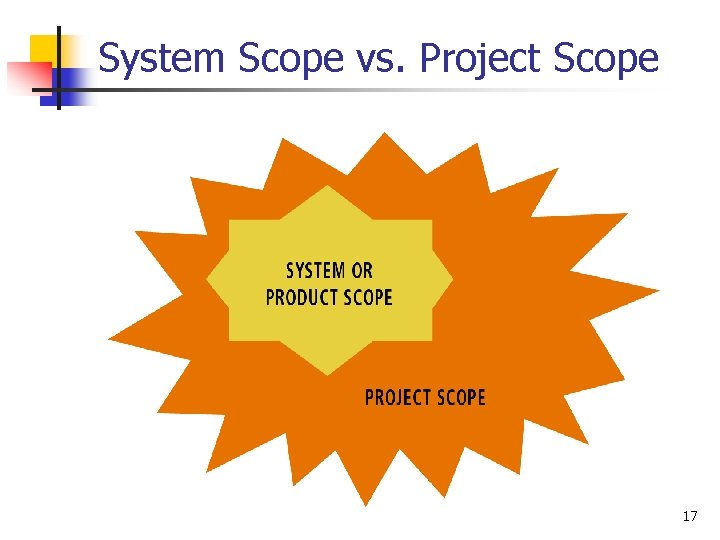 System Scope vs. Project Scope

SYSTEM OR PRODUCT SCOPE

PROJECT SCOPE

17